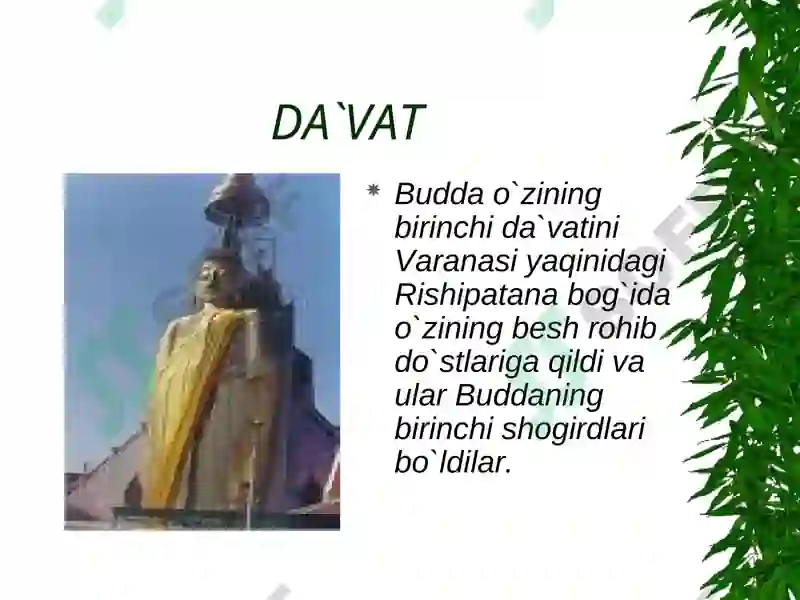 DA`VAT

Budda o`zining birinchi da`vatini Varanasi yaqinidagi Rishipatana bog`ida o`zining besh rohib do`stlariga qildi va ular Buddaning birinchi shogirdlari bo`ldilar.